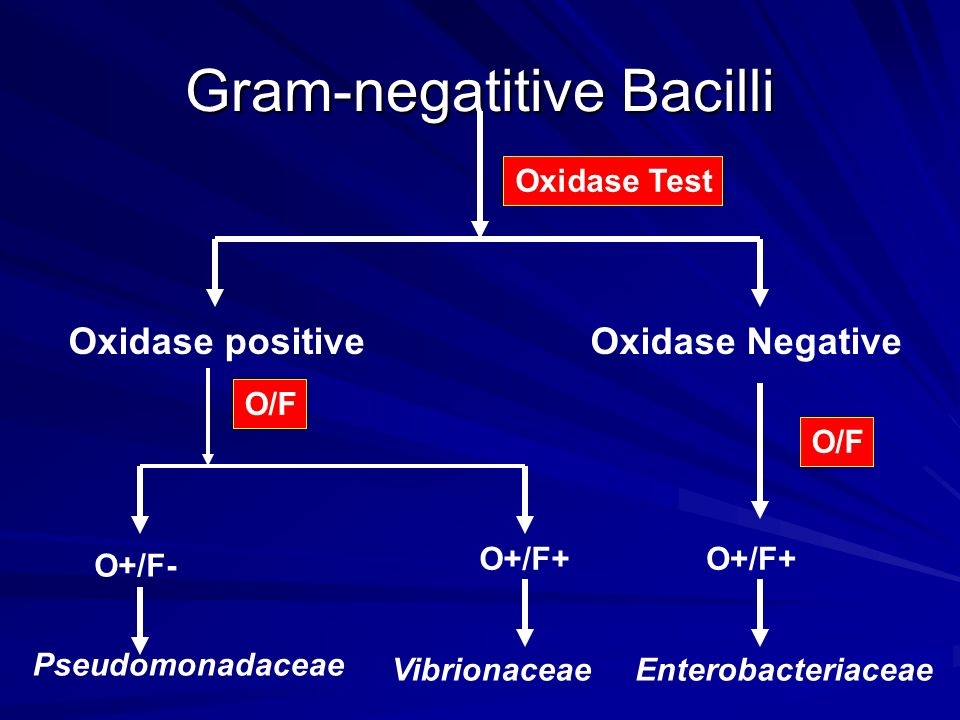 Gram-negatitive Bacilli

Oxidase Test

Oxidase positive

Oxidase Negative

O/F

O/F

O+/F-

O+/F+

O+/F+

Pseudomonadaceae

Vibrionaceae

Enterobacteriaceae